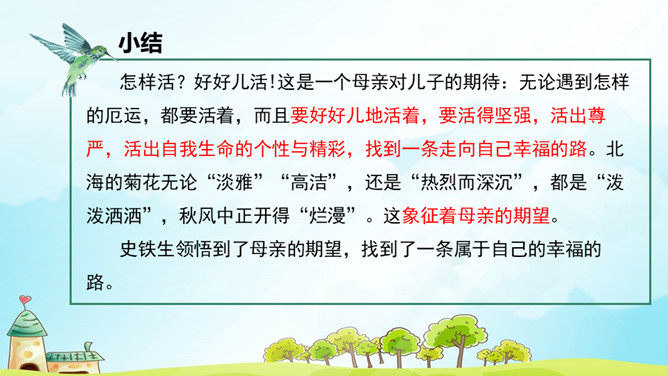 小结

怎样活？好好儿活!这是一个母亲对儿子的期待：无论遇到怎样的厄运，都要活着，而且要好好儿地活着，要活得坚强，活出尊严，活出自我生命的个性与精彩，找到一条走向自己幸福的路。北海的菊花无论“淡雅”“高洁”，还是“热烈而深沉”，都是“泼泼洒洒”，秋风中正开得“烂漫”。这象征着母亲的期望。

史铁生领悟到了母亲的期望，找到了一条属于自己的幸福的路。